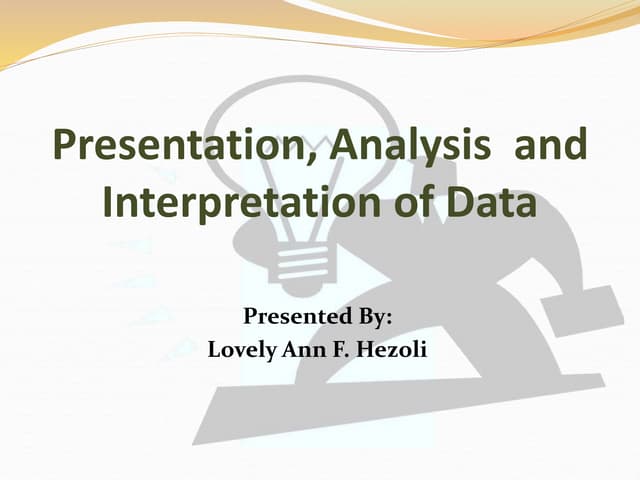 Presentation, Analysis and Interpretation of Data

Presented By:
Lovely Ann F. Hezoli